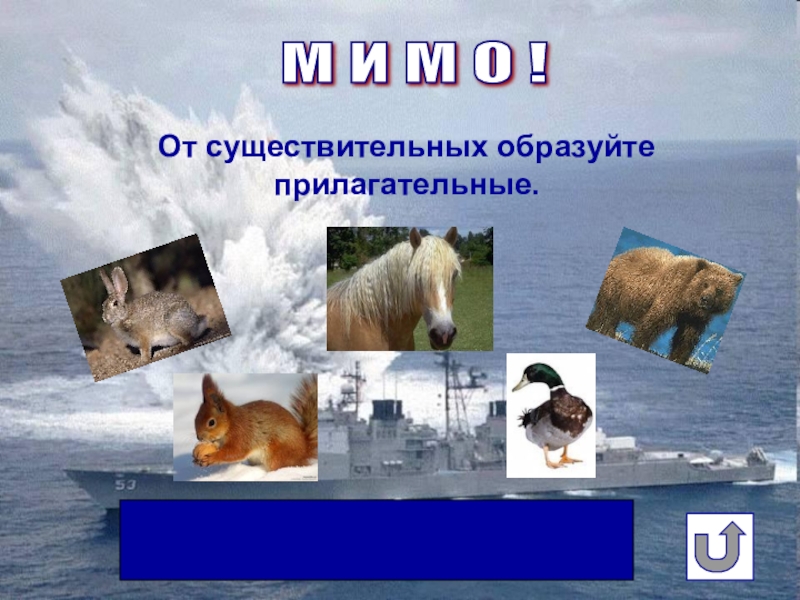 М И М О !

От существительных образуйте прилагательные.

53